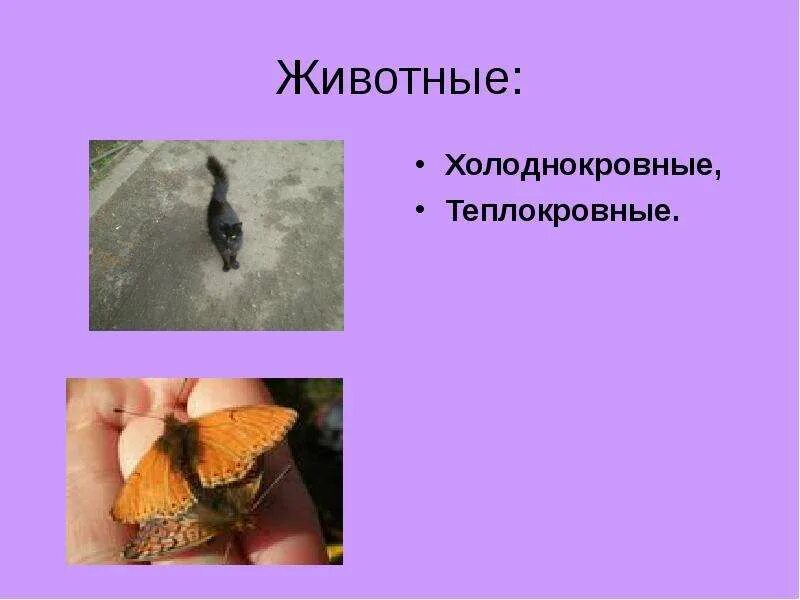 Животные:

• Холоднокровные,
• Теплокровные.